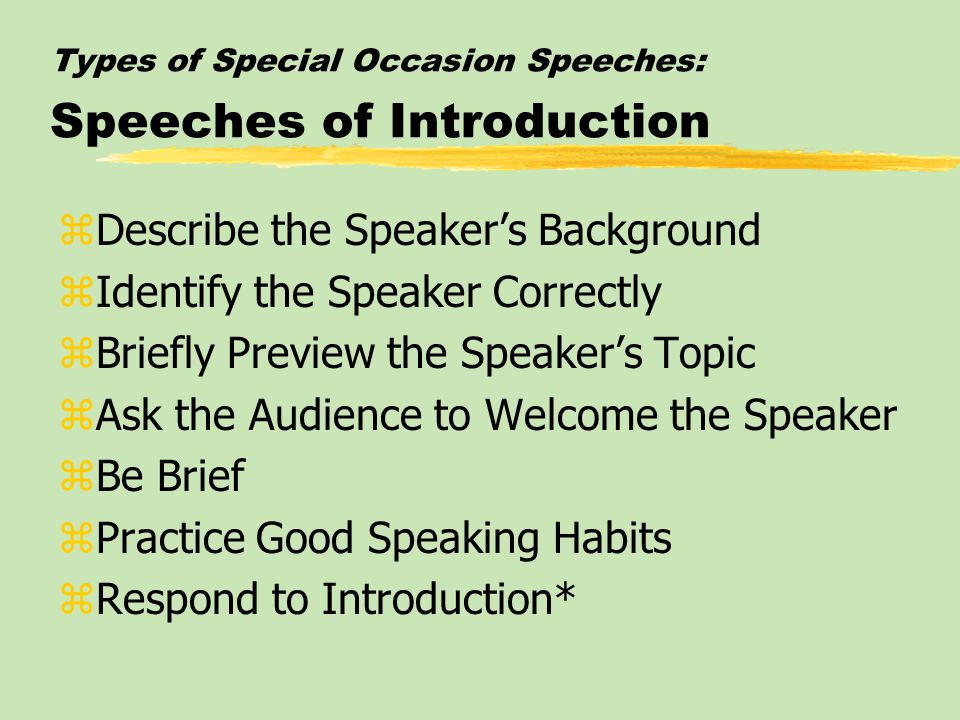 Types of Special Occasion Speeches:
Speeches of Introduction

⌘Describe the Speaker’s Background
⌘Identify the Speaker Correctly
⌘Briefly Preview the Speaker’s Topic
⌘Ask the Audience to Welcome the Speaker
⌘Be Brief
⌘Practice Good Speaking Habits
⌘Respond to Introduction*